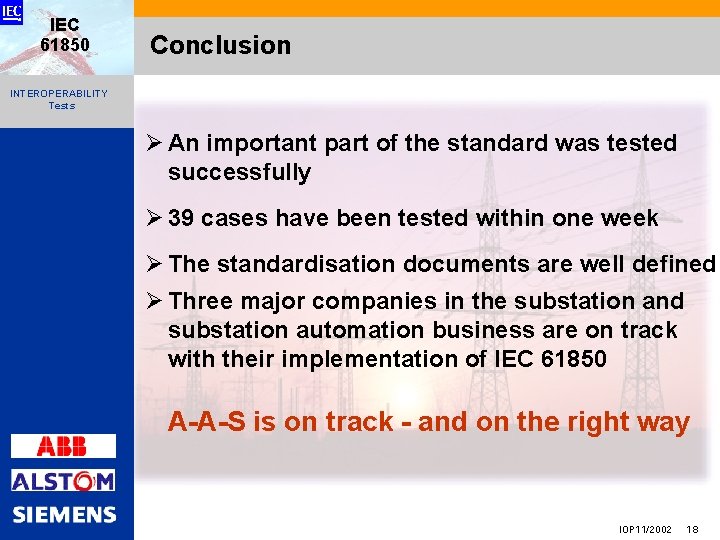 IEC

IEC
61850

INTEROPERABILITY
Tests

Conclusion

➢ An important part of the standard was tested successfully

➢ 39 cases have been tested within one week

➢ The standardisation documents are well defined

➢ Three major companies in the substation and substation automation business are on track with their implementation of IEC 61850

A-A-S is on track - and on the right way

ABB

ALSTOM

SIEMENS

IOP11/2002 18